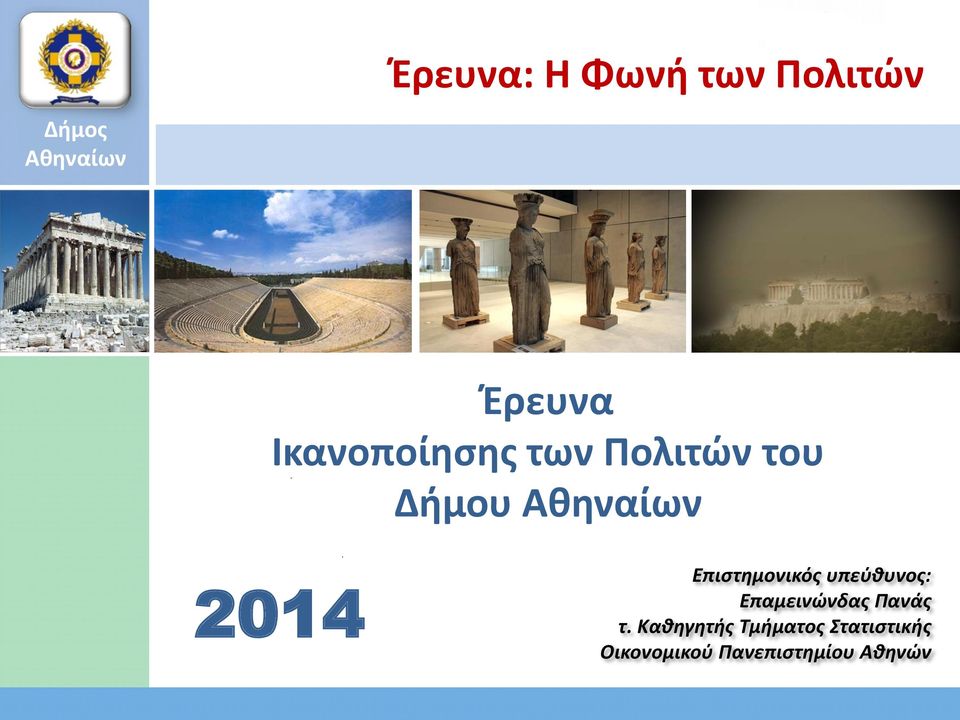 Δήμος Αθηναίων

Έρευνα: Η Φωνή των Πολιτών

Έρευνα
Ικανοποίησης των Πολιτών του
Δήμου Αθηναίων

2014

Επιστημονικός υπεύθυνος:
Επαμεινώνδας Πανάς
τ. Καθηγητής Τμήματος Στατιστικής
Οικονομικού Πανεπιστημίου Αθηνών